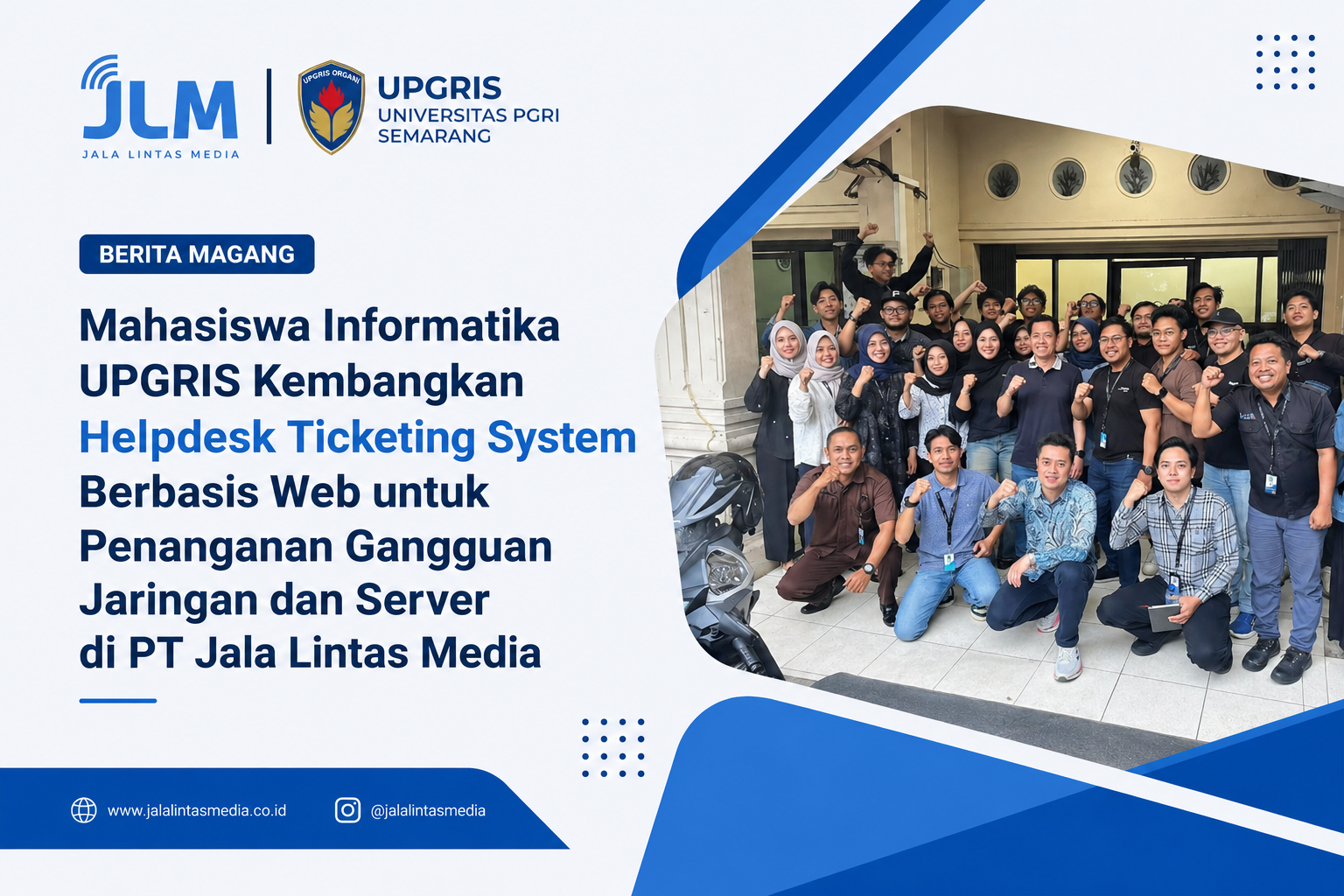 JLM
JALA LINTAS MEDIA

UPGRIS ORGANI

UPGRIS
UNIVERSITAS PGRI
SEMARANG

BERITA MAGANG

Mahasiswa Informatika UPGRIS Kembangkan Helpdesk Ticketing System Berbasis Web untuk Penanganan Gangguan Jaringan dan Server di PT Jala Lintas Media

www.jalalintasmedia.co.id
@jalalintasmedia